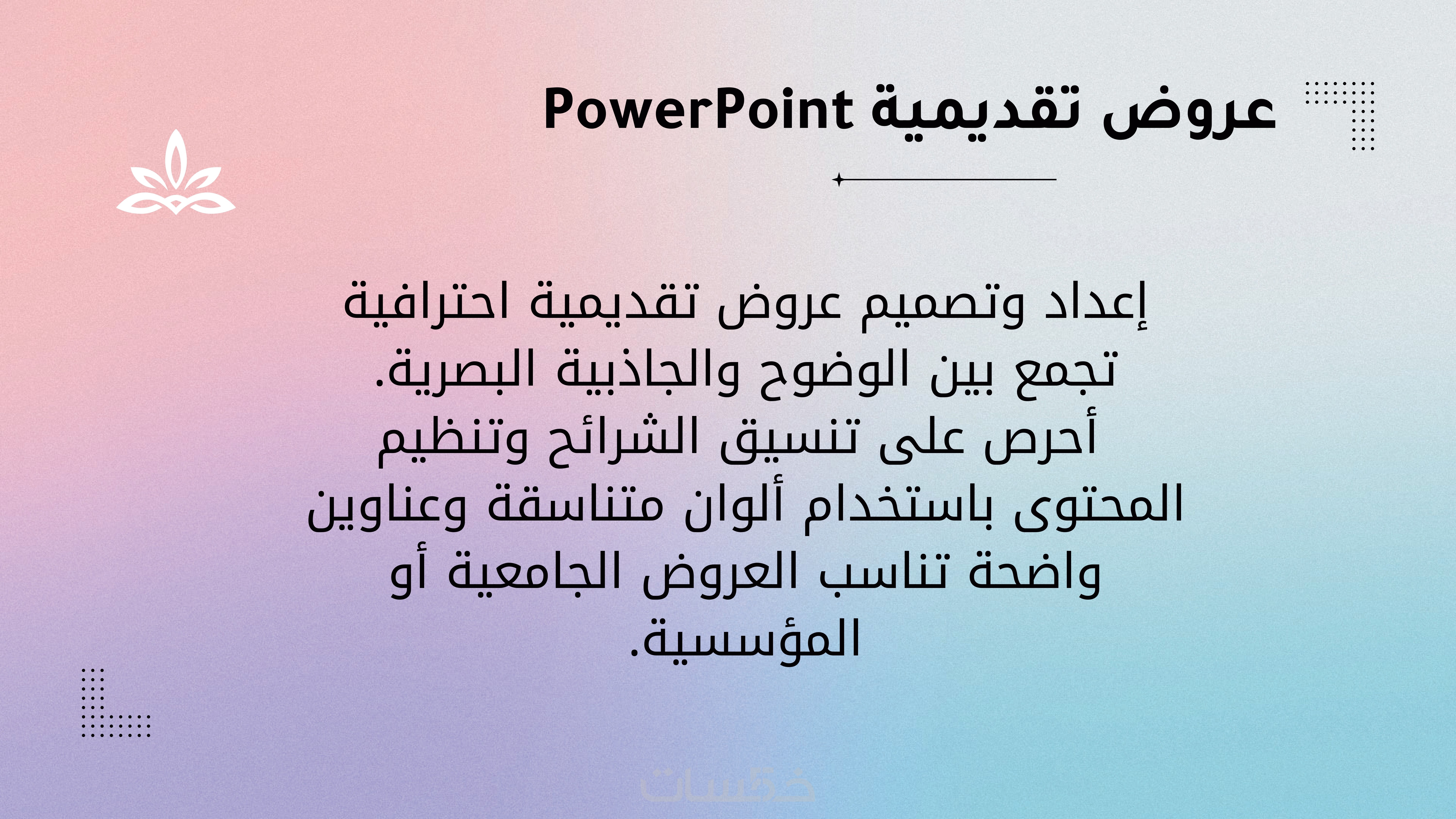 عروض تقديمية PowerPoint

إعداد وتصميم عروض تقديمية احترافية تجمع بين الوضوح والجاذبية البصرية. أحرص على تنسيق الشرائح وتنظيم المحتوى باستخدام ألوان متناسقة وعناوين واضحة تناسب العروض الجامعية أو المؤسسية.

خمسات